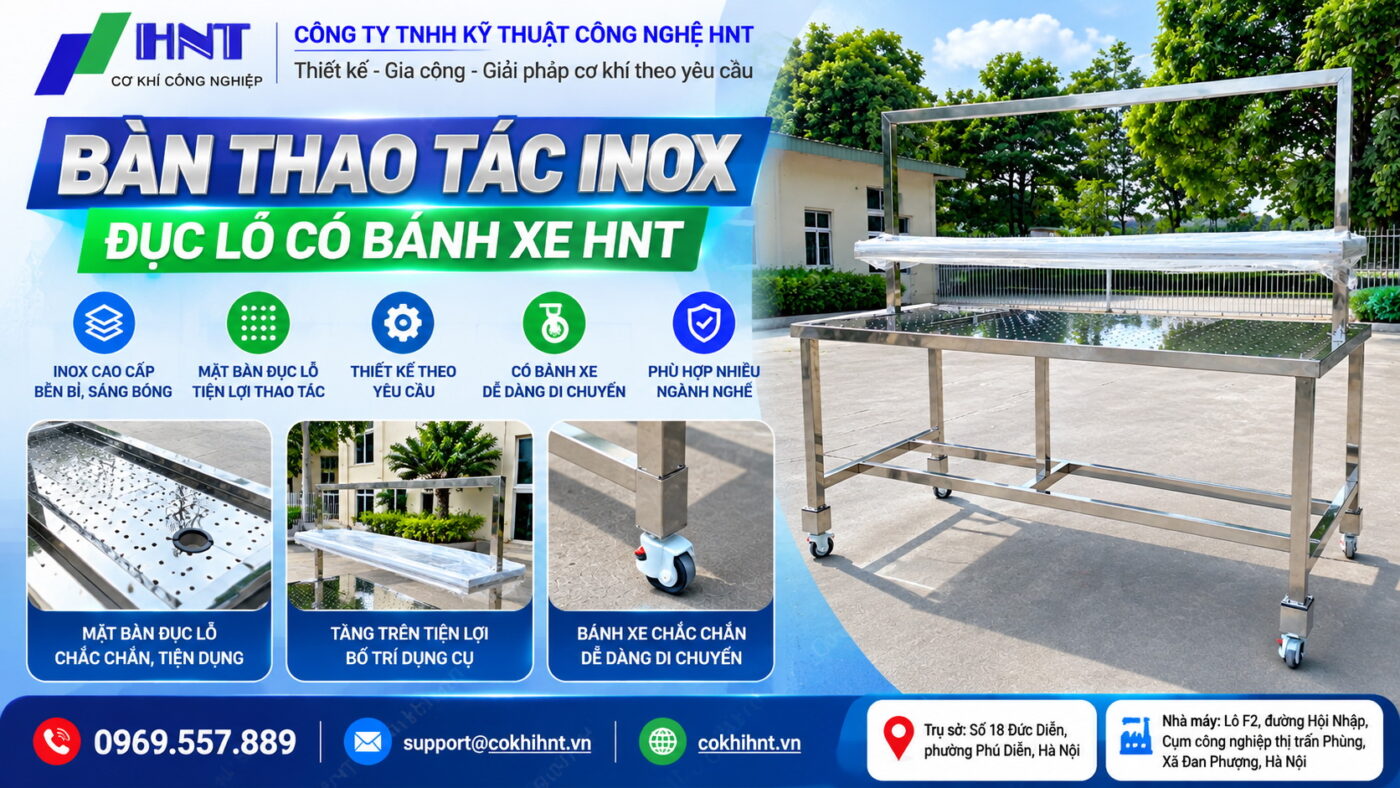 HNT
CƠ KHÍ CÔNG NGHIỆP

CÔNG TY TNHH KỸ THUẬT CÔNG NGHỆ HNT
Thiết kế - Gia công - Giải pháp cơ khí theo yêu cầu

BÀN THAO TÁC INOX
ĐỤC LỖ CÓ BÁNH XE HNT

INOX CAO CẤP
BỀN BỈ, SÁNG BÓNG

MẶT BÀN ĐỤC LỖ
TIỆN LỢI THAO TÁC

THIẾT KẾ THEO
YÊU CẦU

CÓ BÁNH XE
DỄ DÀNG DI CHUYỂN

PHÙ HỢP NHIỀU
NGÀNH NGHỀ

MẶT BÀN ĐỤC LỖ
CHẮC CHẮN, TIỆN DỤNG

TẦNG TRÊN TIỆN LỢI
BỐ TRÍ DỤNG CỤ

BÁNH XE CHẮC CHẮN
DỄ DÀNG DI CHUYỂN

0969.557.889

support@cokhihnt.vn

cokhihnt.vn

Trụ sở: Số 18 Đức Diễn,
phường Phú Diễn, Hà Nội

Nhà máy: Lô F2, đường Hội Nhập,
Cụm công nghiệp thị trấn Phùng,
Xã Đan Phượng, Hà Nội